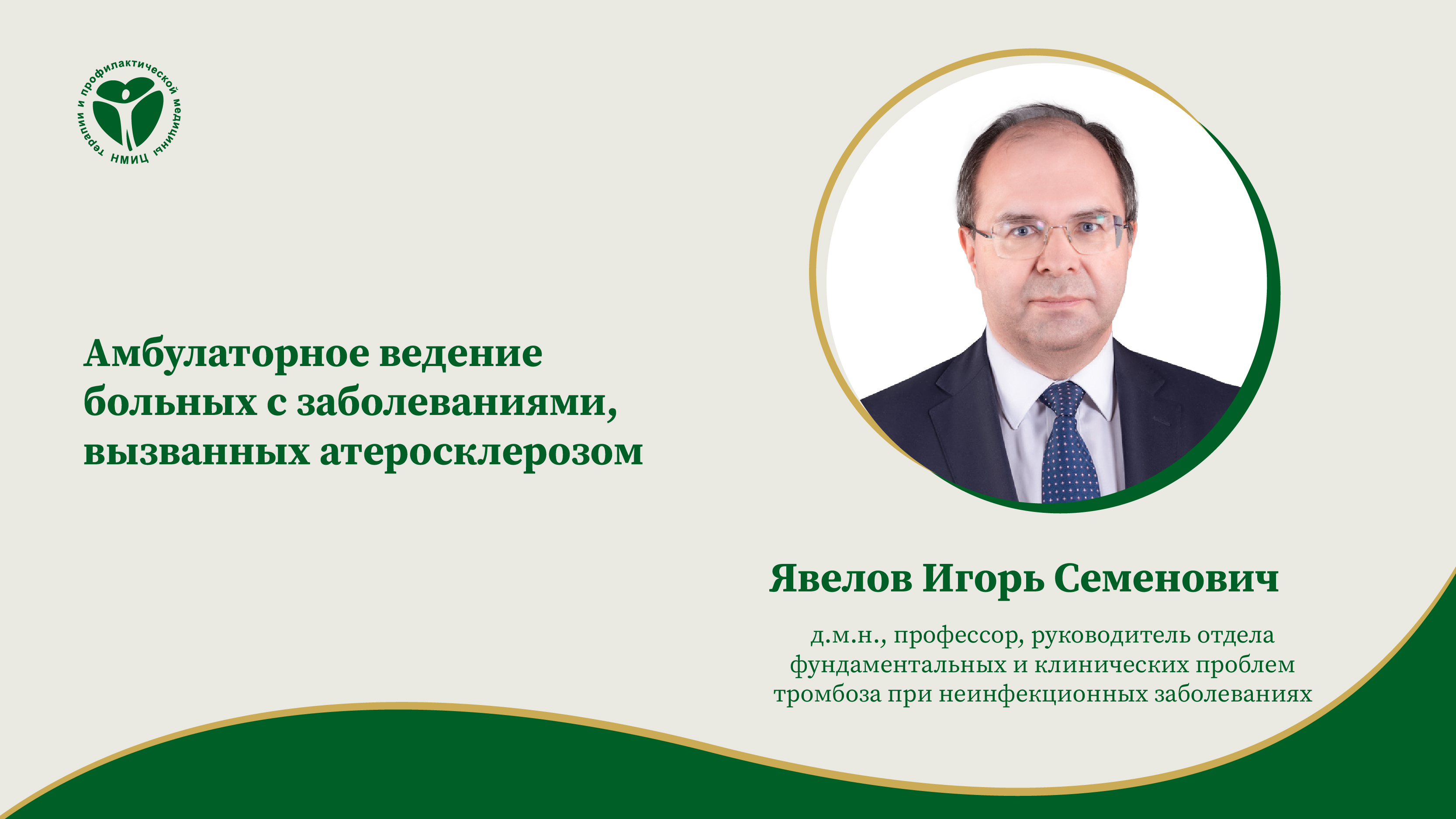 НМИЦ терапии и профилактической медицины

Амбулаторное ведение больных с заболеваниями, вызванных атеросклерозом

Явелов Игорь Семенович

д.м.н., профессор, руководитель отдела фундаментальных и клинических проблем тромбоза при неинфекционных заболеваниях